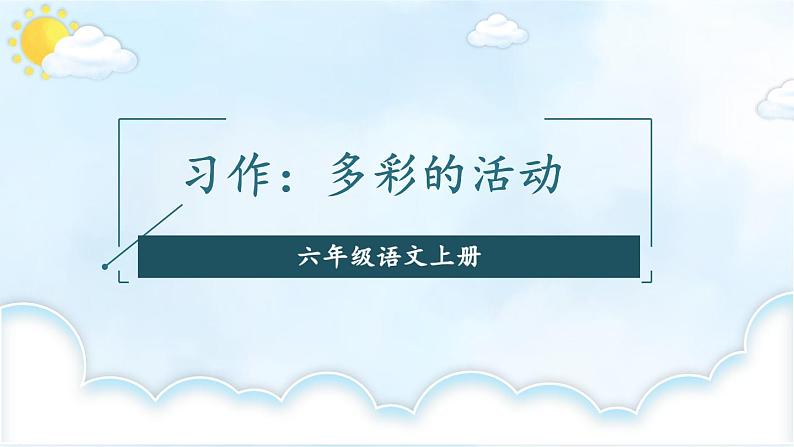 习作：多彩的活动

六年级语文上册